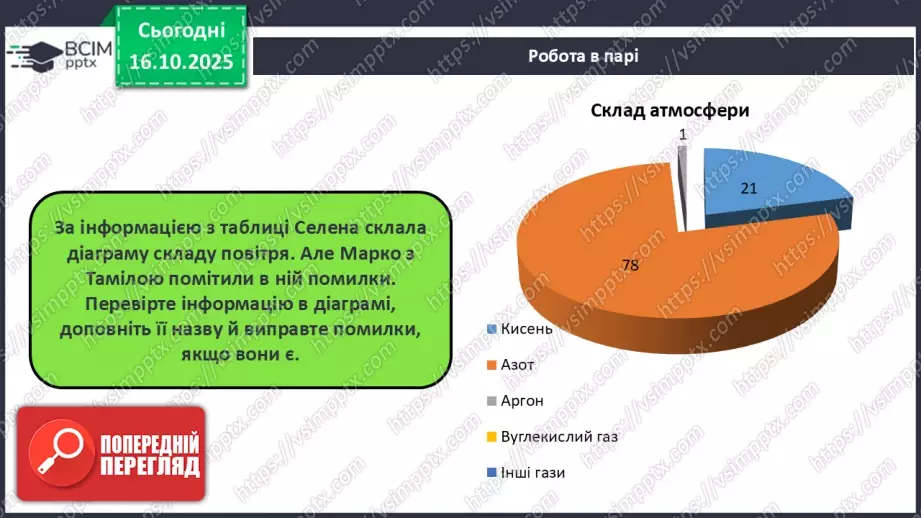 ВСІМ pptx

Сьогодні 16.10.2025

Робота в парі

За інформацією з таблиці Селена склала діаграму складу повітря. Але Марко з Тамілою помітили в ній помилки. Перевірте інформацію в діаграмі, доповніть її назву й виправте помилки, якщо вони є.

Склад атмосфери

1

21

78

Кисень

Азот

Аргон

Вуглекислий газ

Інші гази

ПОПЕРЕДНІЙ ПЕРЕГЛЯД

https://vsimpptx.com